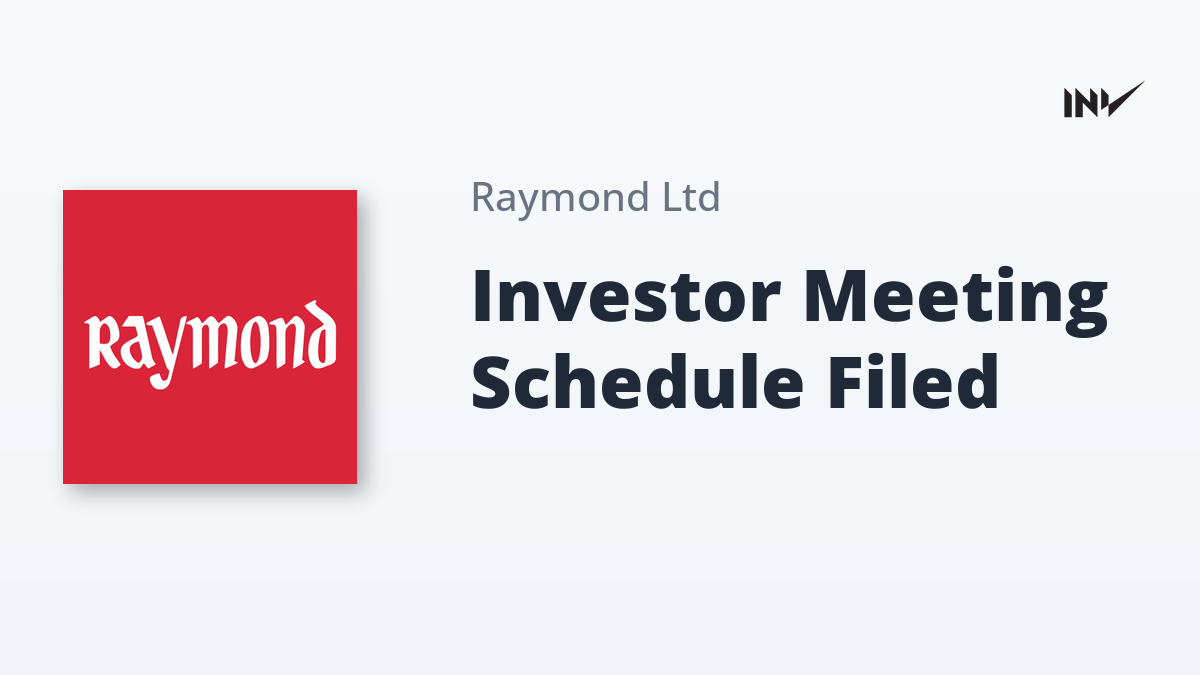 INV

Raymond

Raymond Ltd

Investor Meeting Schedule Filed